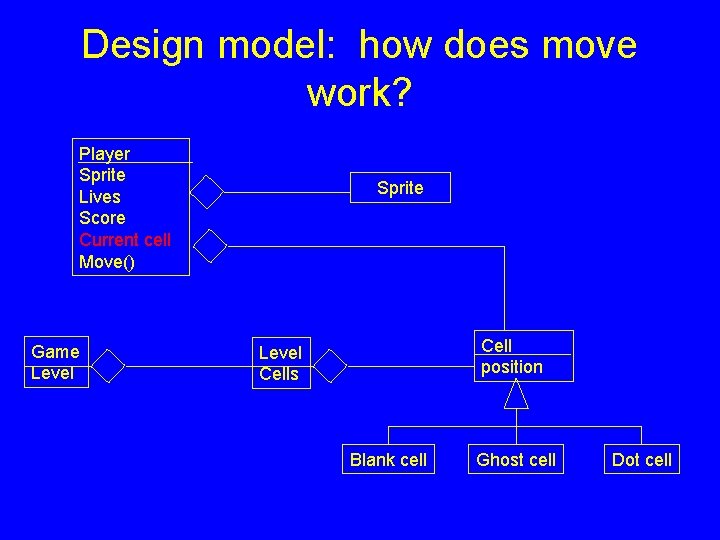 Design model: how does move work?

Player
Sprite
Lives
Score
Current cell
Move()

Sprite

Game
Level

Level
Cells

Cell
position

Blank cell

Ghost cell

Dot cell